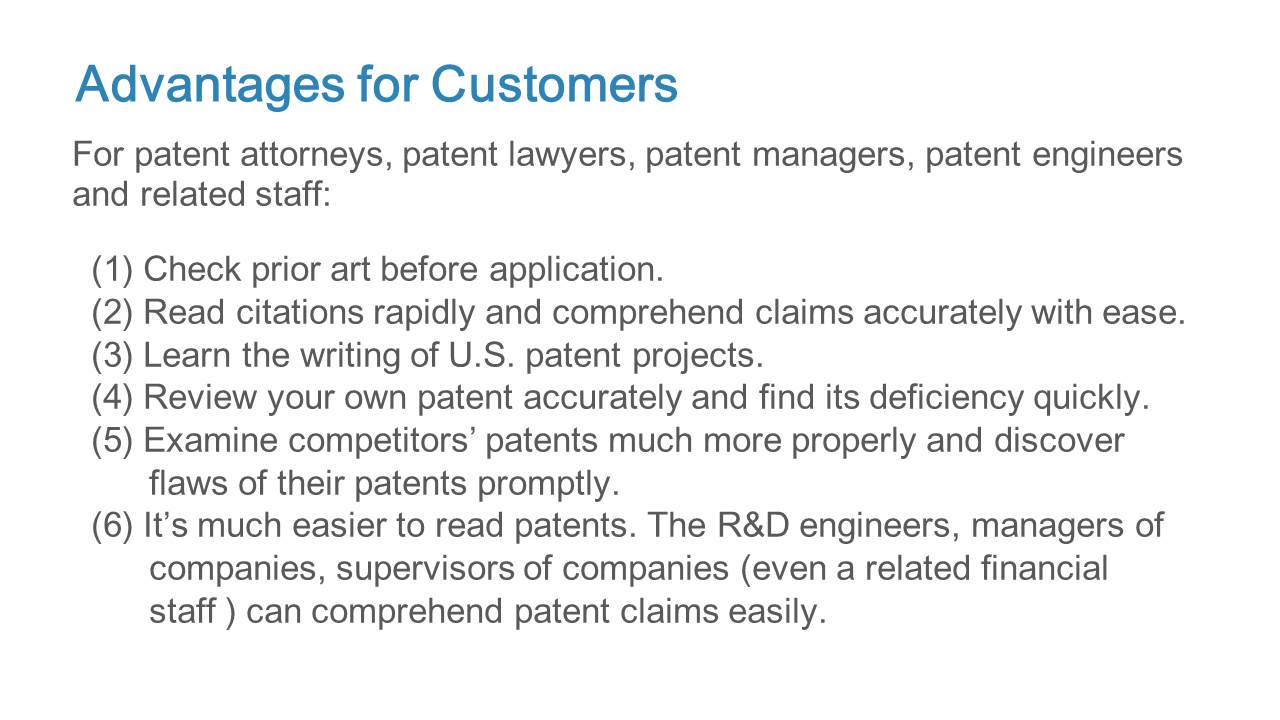 Advantages for Customers

For patent attorneys, patent lawyers, patent managers, patent engineers and related staff:

(1) Check prior art before application.
(2) Read citations rapidly and comprehend claims accurately with ease.
(3) Learn the writing of U.S. patent projects.
(4) Review your own patent accurately and find its deficiency quickly.
(5) Examine competitors’ patents much more properly and discover flaws of their patents promptly.
(6) It’s much easier to read patents. The R&D engineers, managers of companies, supervisors of companies (even a related financial staff ) can comprehend patent claims easily.